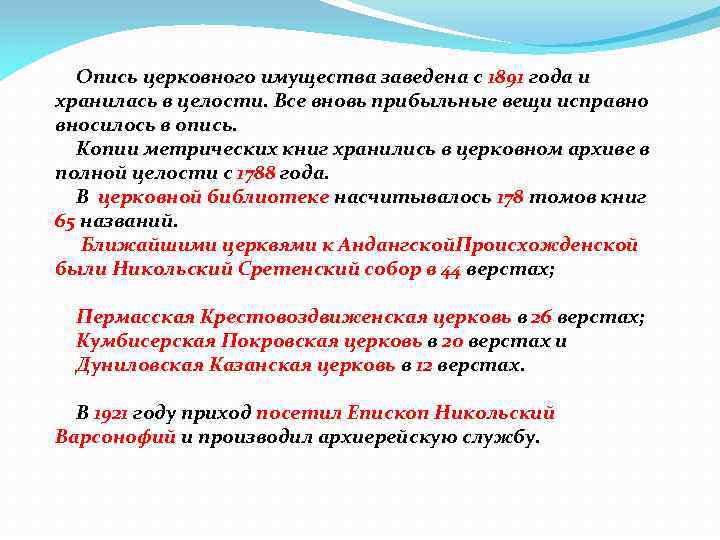 Опись церковного имущества заведена с 1891 года и хранилась в целости. Все вновь прибыльные вещи исправно вносилось в опись.

Копии метрических книг хранились в церковном архиве в полной целости с 1788 года.

В церковной библиотеке насчитывалось 178 томов книг 65 названий.

Ближайшими церквями к АндангскойПроисхожденской были Никольский Сретенский собор в 44 верстах;

Пермасская Крестовоздвиженская церковь в 26 верстах;
Кумбисерская Покровская церковь в 20 верстах и
Дуниловская Казанская церковь в 12 верстах.

В 1921 году приход посетил Епископ Никольский Варсонофий и производил архиерейскую службу.